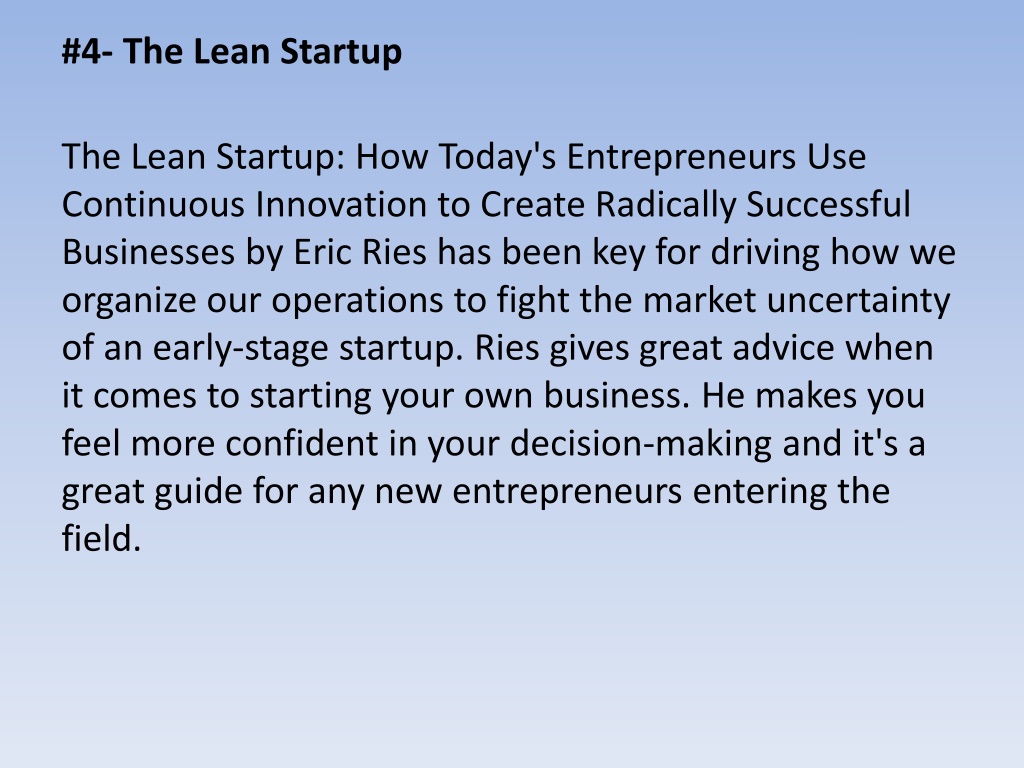 #4- The Lean Startup

The Lean Startup: How Today's Entrepreneurs Use Continuous Innovation to Create Radically Successful Businesses by Eric Ries has been key for driving how we organize our operations to fight the market uncertainty of an early-stage startup. Ries gives great advice when it comes to starting your own business. He makes you feel more confident in your decision-making and it's a great guide for any new entrepreneurs entering the field.